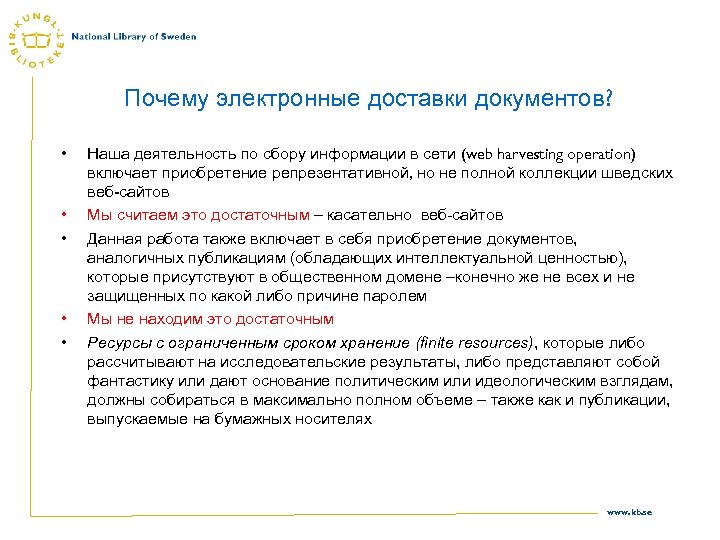 KUNGL. BIBLIOTEKET
National Library of Sweden

Почему электронные доставки документов?

• Наша деятельность по сбору информации в сети (web harvesting operation) включает приобретение репрезентативной, но не полной коллекции шведских веб-сайтов
• Мы считаем это достаточным – касательно веб-сайтов
• Данная работа также включает в себя приобретение документов, аналогичных публикациям (обладающих интеллектуальной ценностью), которые присутствуют в общественном домене –конечно же не всех и не защищенных по какой либо причине паролем
• Мы не находим это достаточным
• Ресурсы с ограниченным сроком хранение (finite resources), которые либо рассчитывают на исследовательские результаты, либо представляют собой фантастику или дают основание политическим или идеологическим взглядам, должны собираться в максимально полном объеме – также как и публикации, выпускаемые на бумажных носителях

www.kb.se